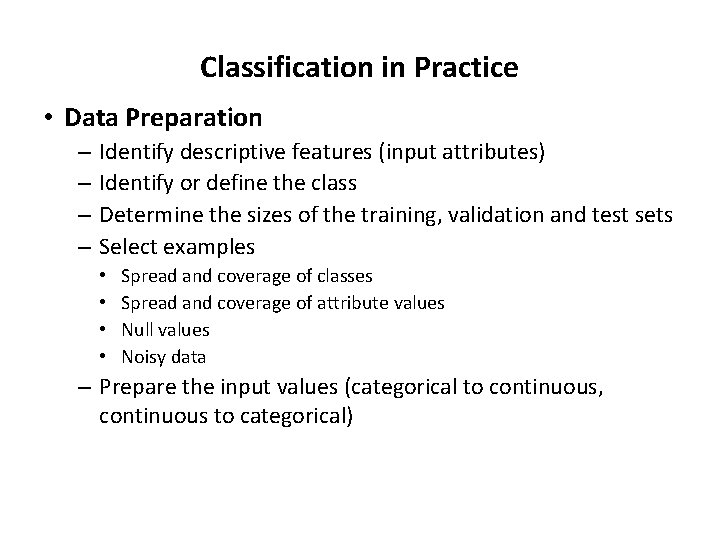 Classification in Practice

• Data Preparation
– Identify descriptive features (input attributes)
– Identify or define the class
– Determine the sizes of the training, validation and test sets
– Select examples
• Spread and coverage of classes
• Spread and coverage of attribute values
• Null values
• Noisy data
– Prepare the input values (categorical to continuous, continuous to categorical)